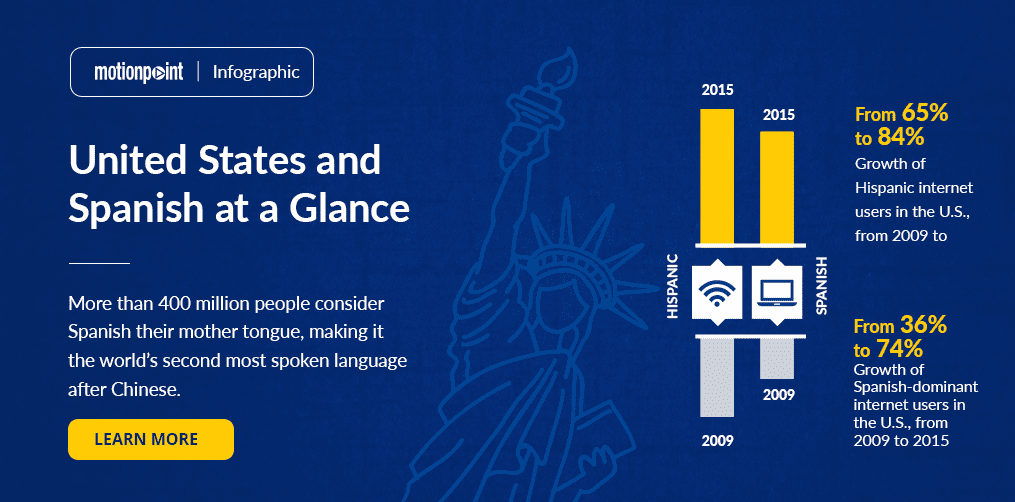 motionpoint | Infographic

United States and Spanish at a Glance

More than 400 million people consider Spanish their mother tongue, making it the world's second most spoken language after Chinese.

LEARN MORE

2015

2015

HISPANIC

SPANISH

2009

2009

From 65% to 84%
Growth of Hispanic internet users in the U.S., from 2009 to

From 36% to 74%
Growth of Spanish-dominant internet users in the U.S., from 2009 to 2015